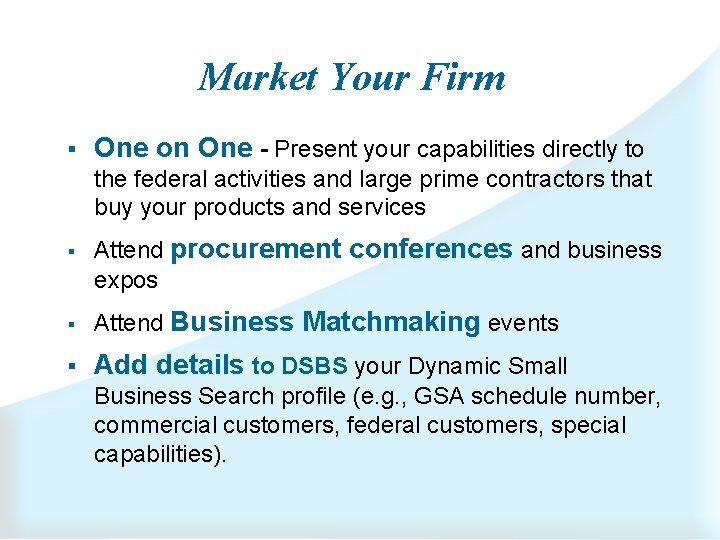 Market Your Firm

▪ One on One - Present your capabilities directly to the federal activities and large prime contractors that buy your products and services

▪ Attend procurement conferences and business expos

▪ Attend Business Matchmaking events

▪ Add details to DSBS your Dynamic Small Business Search profile (e.g., GSA schedule number, commercial customers, federal customers, special capabilities).